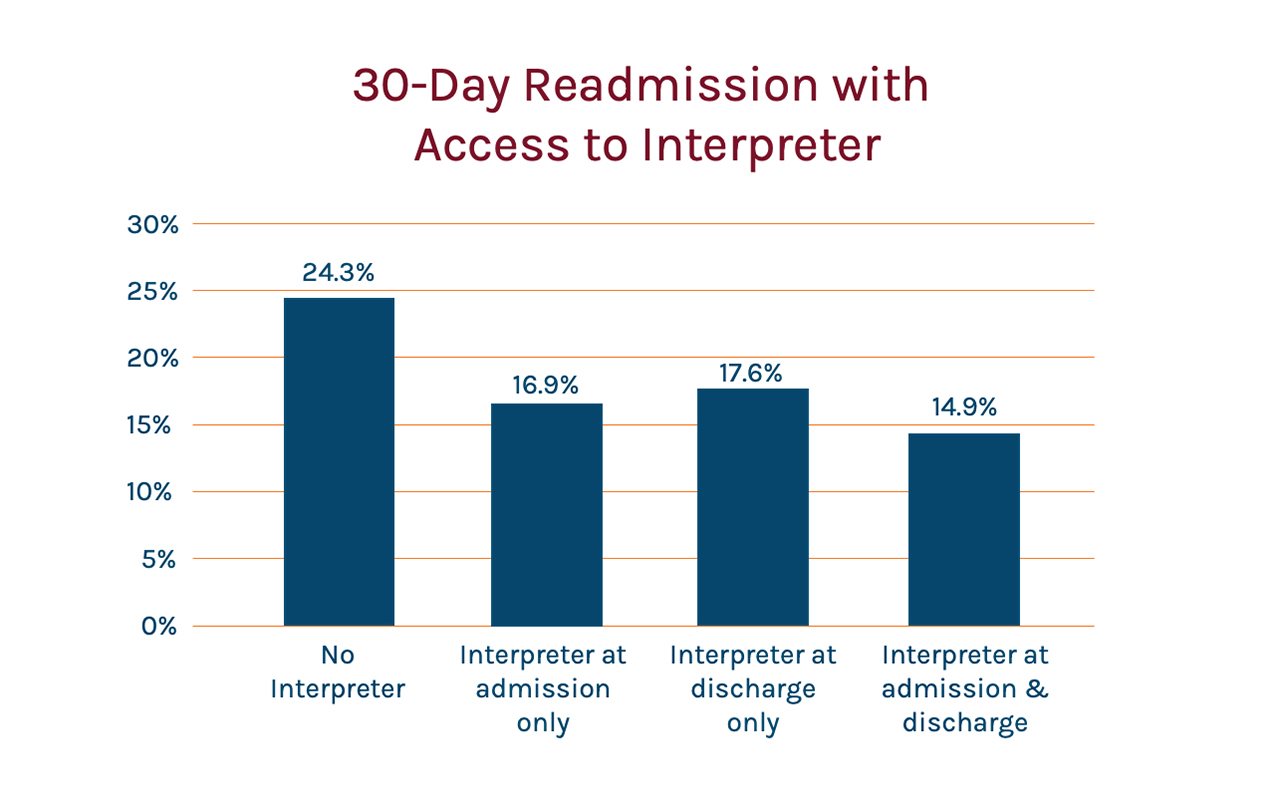 30-Day Readmission with Access to Interpreter

30%
25%
20%
15%
10%
5%
0%

24.3%
16.9%
17.6%
14.9%

No Interpreter
Interpreter at admission only
Interpreter at discharge only
Interpreter at admission & discharge